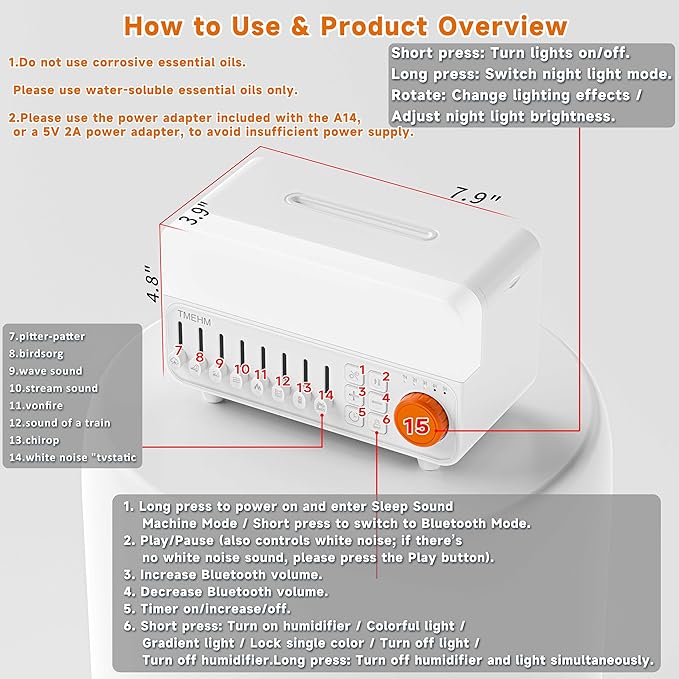 How to Use & Product Overview

1.Do not use corrosive essential oils.

Please use water-soluble essential oils only.

2.Please use the power adapter included with the A14, or a 5V 2A power adapter, to avoid insufficient power supply.

Short press: Turn lights on/off.
Long press: Switch night light mode.
Rotate: Change lighting effects / Adjust night light brightness.

7.9"
3.9"
4.8"

TMEHM

7 8 9 10 11 12 13 14
1 2 3 4 5 6
15

7.pitter-patter
8.birdsorg
9.wave sound
10.stream sound
11.vonfire
12.sound of a train
13.chirop
14.white noise "tvstatic

1. Long press to power on and enter Sleep Sound Machine Mode / Short press to switch to Bluetooth Mode.
2. Play/Pause (also controls white noise; if there's no white noise sound, please press the Play button).
3. Increase Bluetooth volume.
4. Decrease Bluetooth volume.
5. Timer on/increase/off.
6. Short press: Turn on humidifier / Colorful light / Gradient light / Lock single color / Turn off light / Turn off humidifier.Long press: Turn off humidifier and light simultaneously.